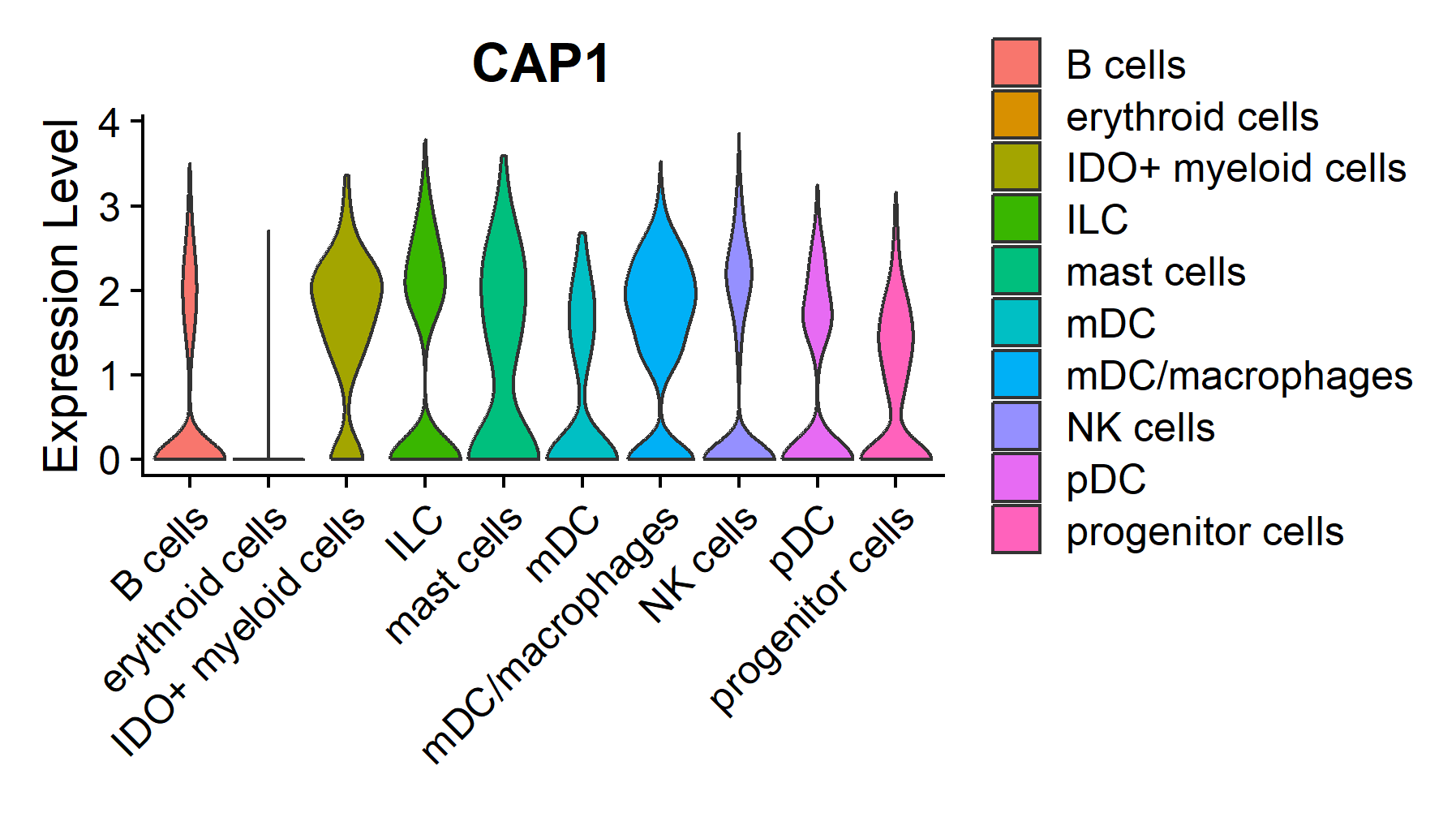 CAP1

Expression Level

4
3
2
1
0

B cells
erythroid cells
IDO+ myeloid cells
ILC
mast cells
mDC
mDC/macrophages
NK cells
pDC
progenitor cells

B cells
erythroid cells
IDO+ myeloid cells
ILC
mast cells
mDC
mDC/macrophages
NK cells
pDC
progenitor cells